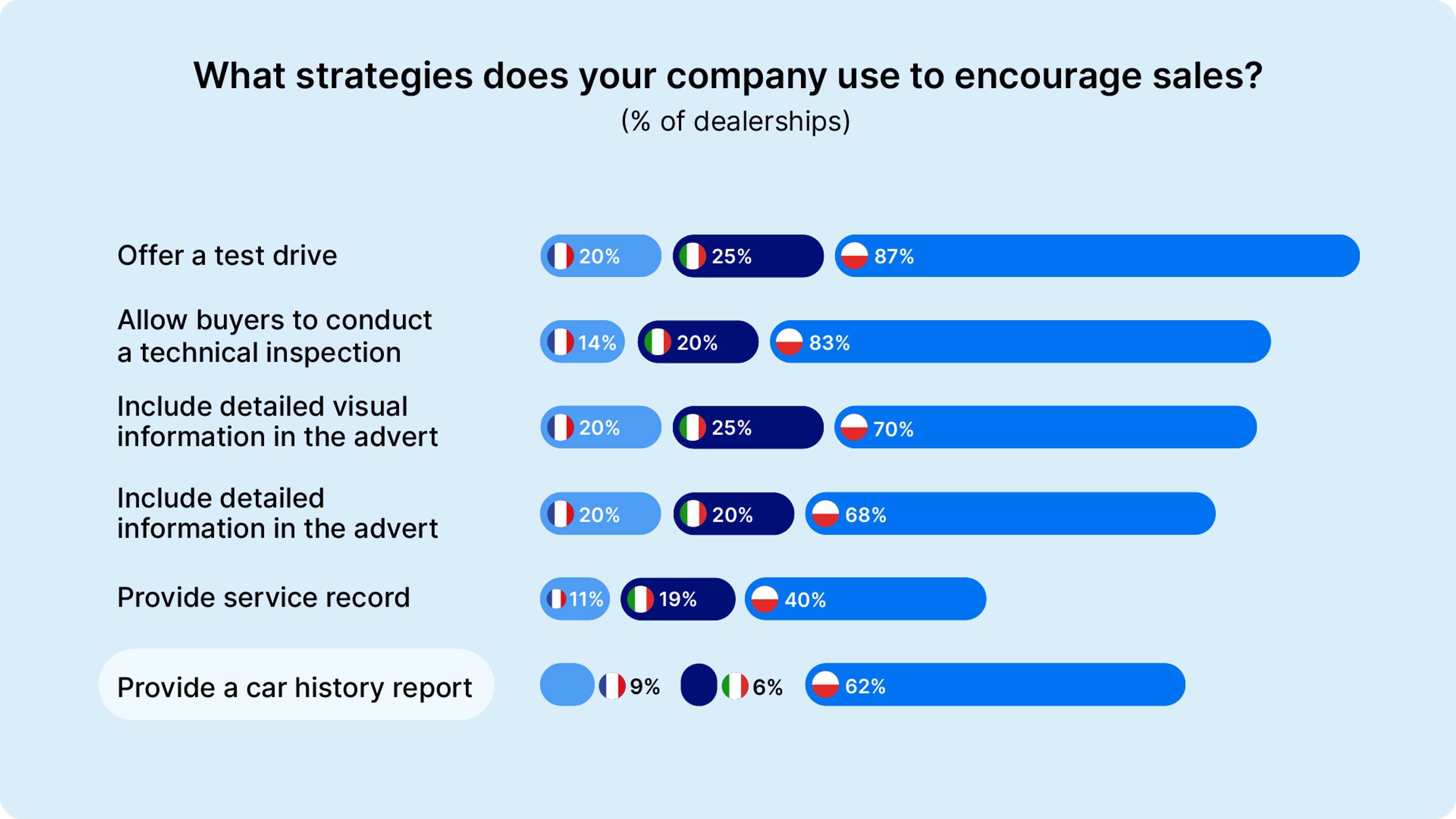 What strategies does your company use to encourage sales?
(% of dealerships)

Offer a test drive 20% 25% 87%

Allow buyers to conduct a technical inspection 14% 20% 83%

Include detailed visual information in the advert 20% 25% 70%

Include detailed information in the advert 20% 20% 68%

Provide service record 11% 19% 40%

Provide a car history report 9% 6% 62%